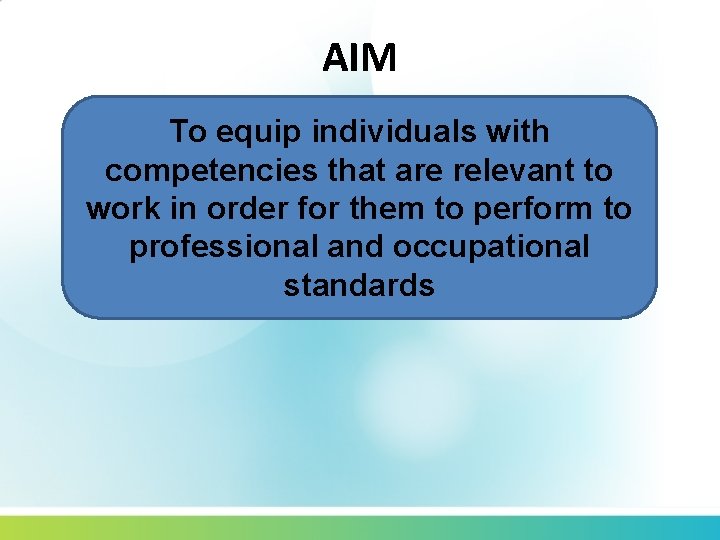 AIM

To equip individuals with competencies that are relevant to work in order for them to perform to professional and occupational standards